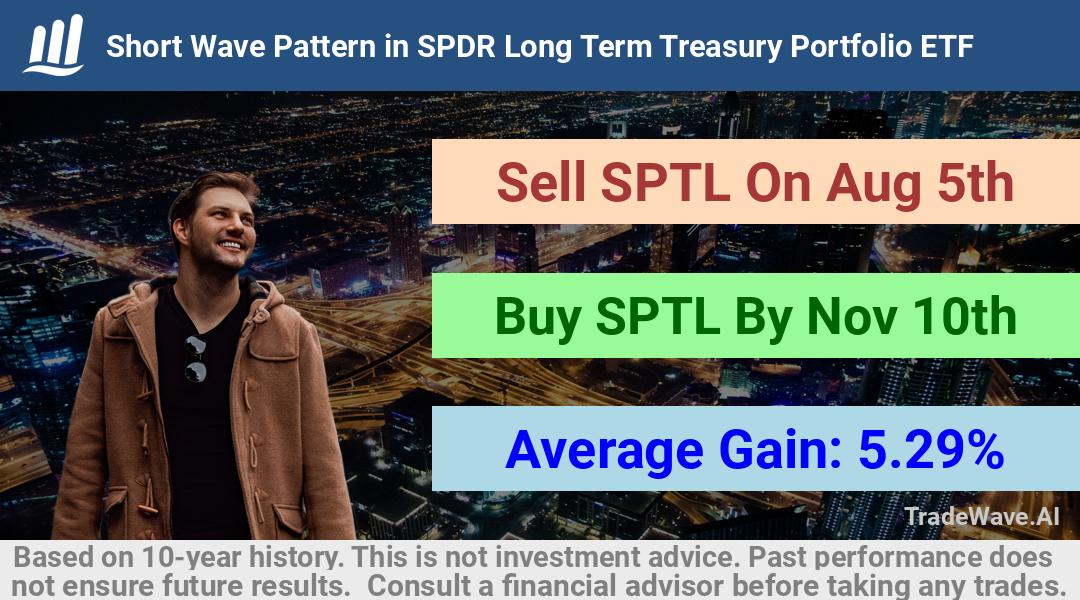 Short Wave Pattern in SPDR Long Term Treasury Portfolio ETF

Sell SPTL On Aug 5th

Buy SPTL By Nov 10th

Average Gain: 5.29%

TradeWave.AI

Based on 10-year history. This is not investment advice. Past performance does not ensure future results. Consult a financial advisor before taking any trades.